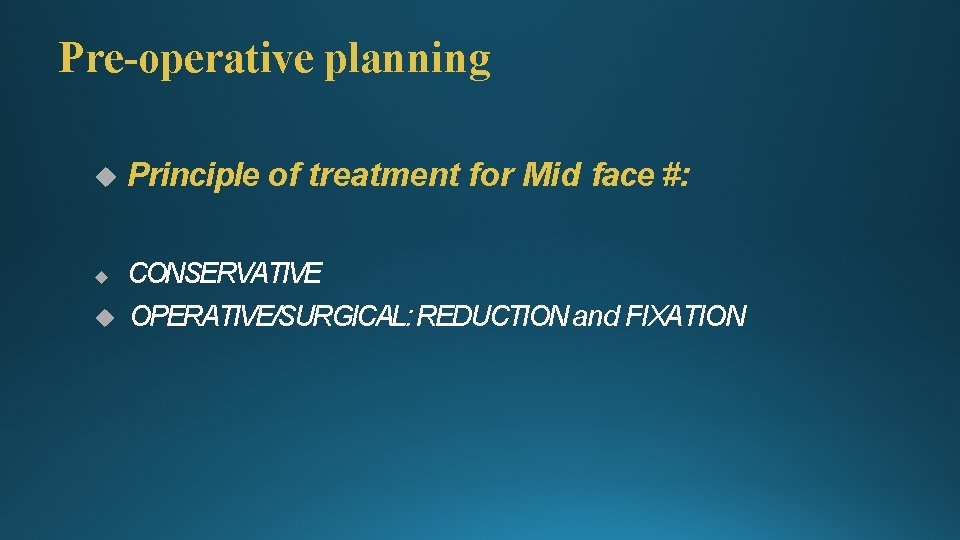 Pre-operative planning

Principle of treatment for Mid face #:

CONSERVATIVE

OPERATIVE/SURGICAL: REDUCTION and FIXATION